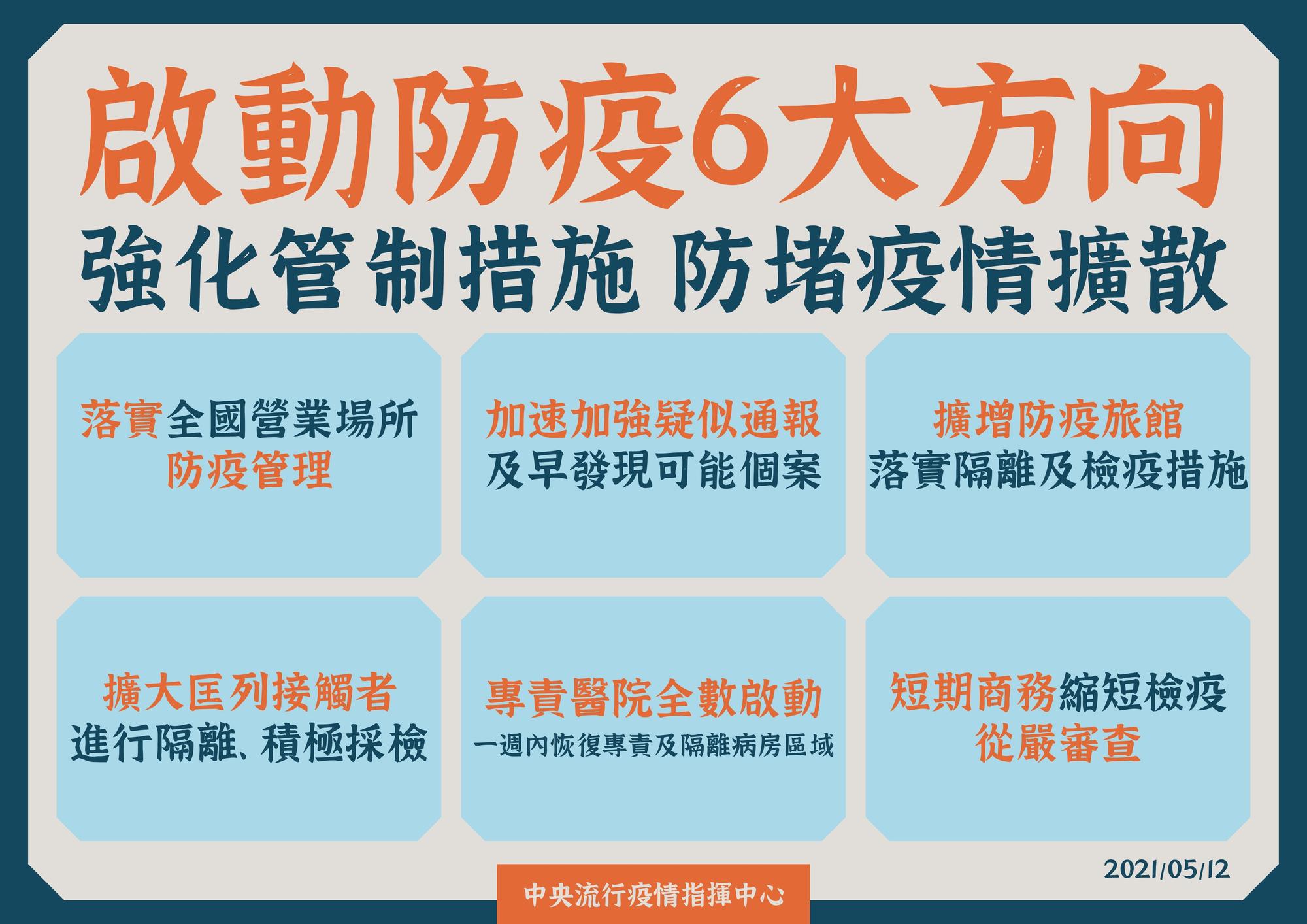 啟動防疫6大方向

強化管制措施 防堵疫情擴散

落實全國營業場所
防疫管理

加速加強疑似通報
及早發現可能個案

擴增防疫旅館
落實隔離及檢疫措施

擴大匡列接觸者
進行隔離、積極採檢

專責醫院全數啟動
一週內恢復專責及隔離病房區域

短期商務縮短檢疫
從嚴審查

2021/05/12

中央流行疫情指揮中心